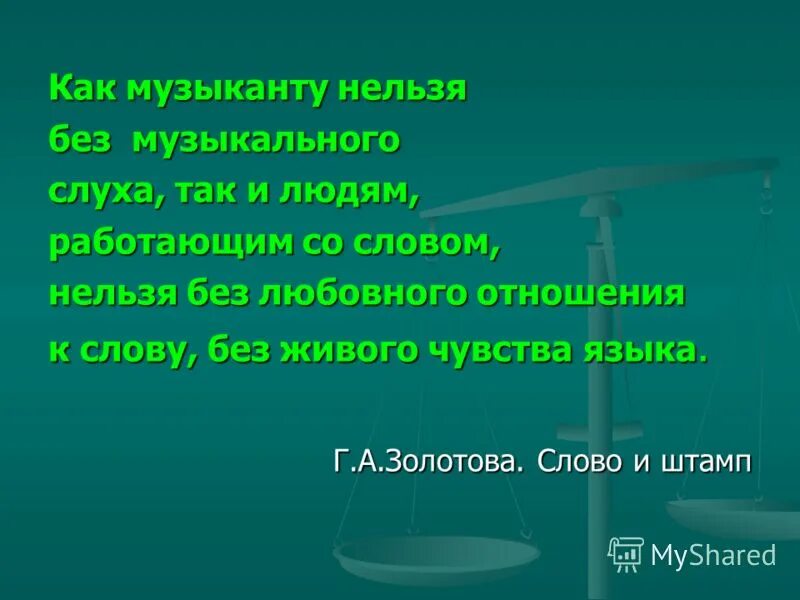 Как музыканту нельзя без музыкального слуха, так и людям, работающим со словом, нельзя без любовного отношения к слову, без живого чувства языка.

Г.А.Золотова. Слово и штамп

MyShared